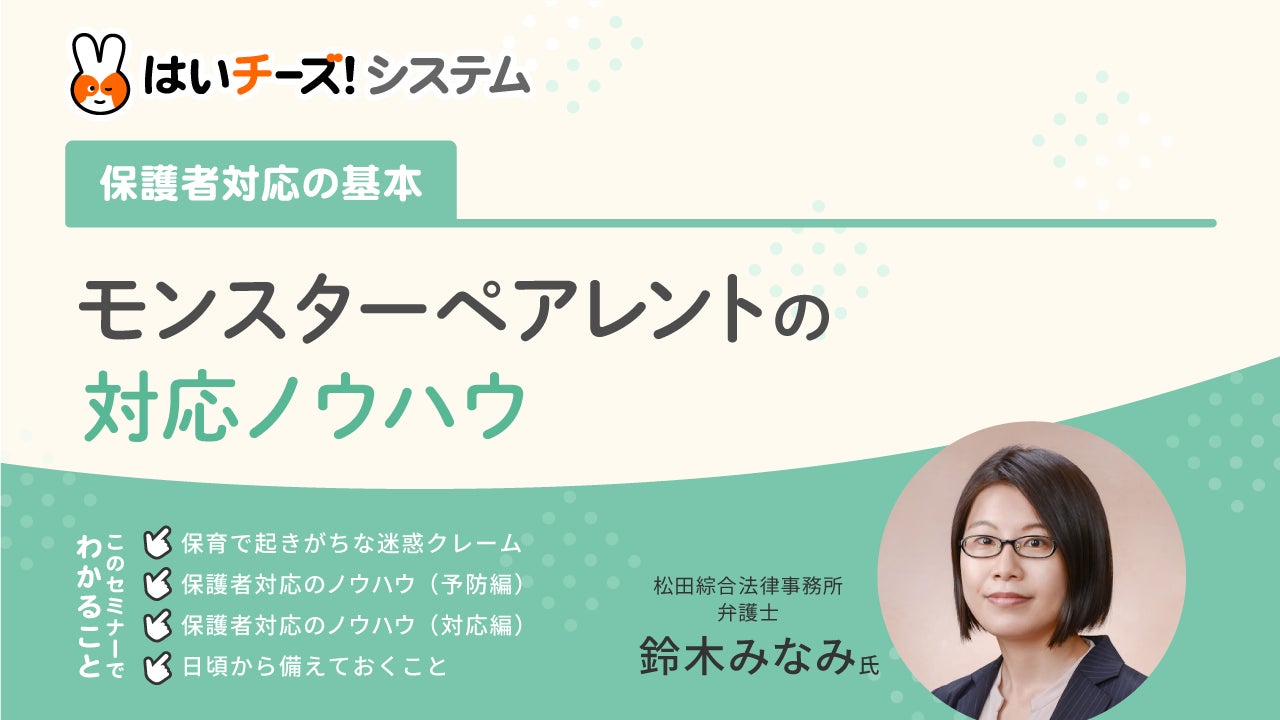 はいチーズ!システム

保護者対応の基本

モンスターペアレントの
対応ノウハウ

このセミナーでわかること
保育で起きがちな迷惑クレーム
保護者対応のノウハウ（予防編）
保護者対応のノウハウ（対応編）
日頃から備えておくこと

松田綜合法律事務所
弁護士
鈴木みなみ氏